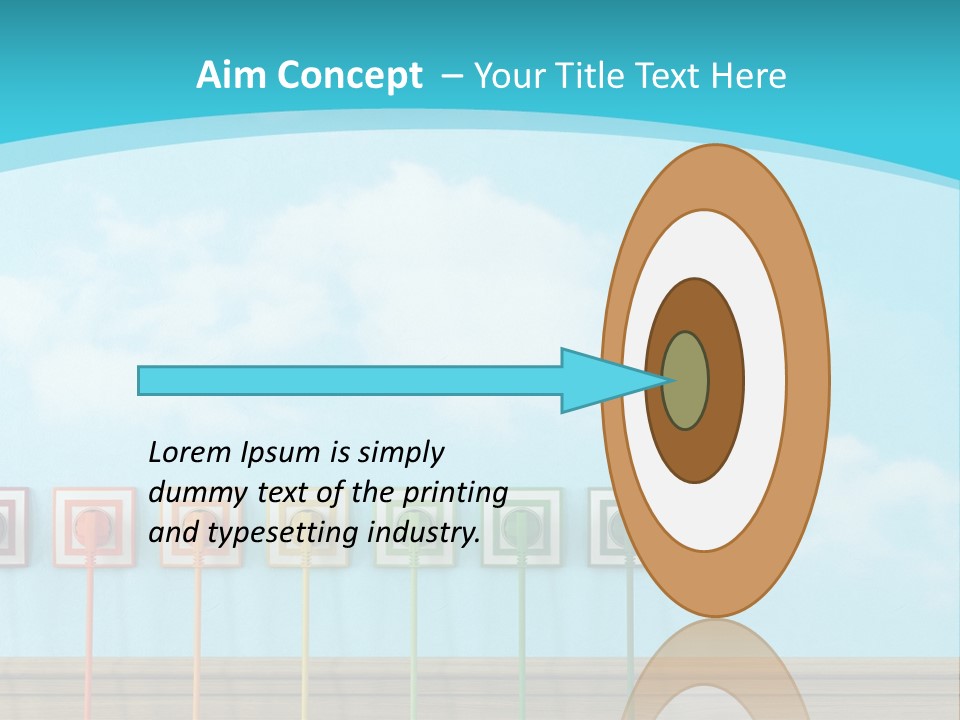 Aim Concept – Your Title Text Here

Lorem Ipsum is simply dummy text of the printing and typesetting industry.